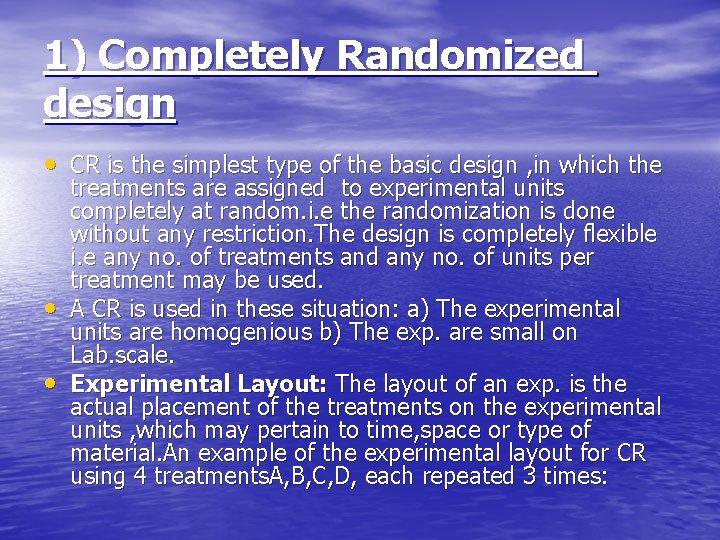 1) Completely Randomized design

• CR is the simplest type of the basic design ,in which the treatments are assigned to experimental units completely at random.i.e the randomization is done without any restriction.The design is completely flexible i.e any no. of treatments and any no. of units per treatment may be used.
• A CR is used in these situation: a) The experimental units are homogenious b) The exp. are small on Lab.scale.
• Experimental Layout: The layout of an exp. is the actual placement of the treatments on the experimental units ,which may pertain to time,space or type of material.An example of the experimental layout for CR using 4 treatmentsA,B,C,D, each repeated 3 times: